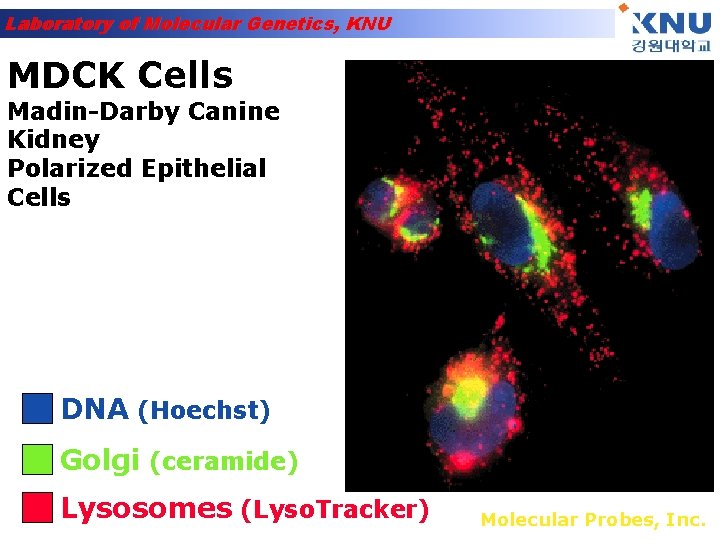 Laboratory of Molecular Genetics, KNU

KNU
강원대학교

MDCK Cells
Madin-Darby Canine Kidney
Polarized Epithelial Cells

DNA (Hoechst)

Golgi (ceramide)

Lysosomes (LysoTracker)

Molecular Probes, Inc.